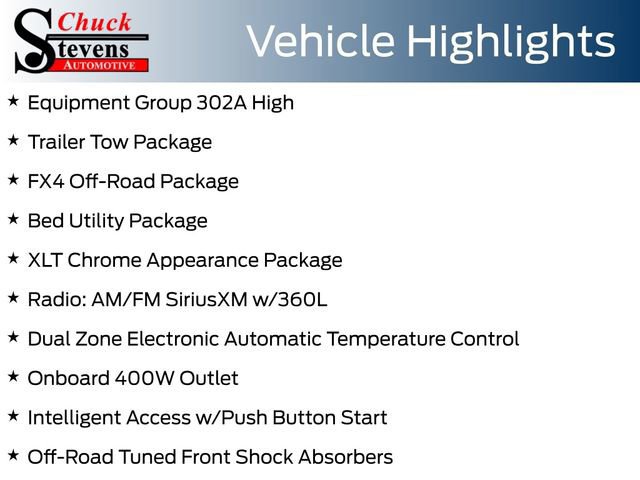 Chuck Stevens AUTOMOTIVE

Vehicle Highlights

★ Equipment Group 302A High

★ Trailer Tow Package

★ FX4 Off-Road Package

★ Bed Utility Package

★ XLT Chrome Appearance Package

★ Radio: AM/FM SiriusXM w/360L

★ Dual Zone Electronic Automatic Temperature Control

★ Onboard 400W Outlet

★ Intelligent Access w/Push Button Start

★ Off-Road Tuned Front Shock Absorbers